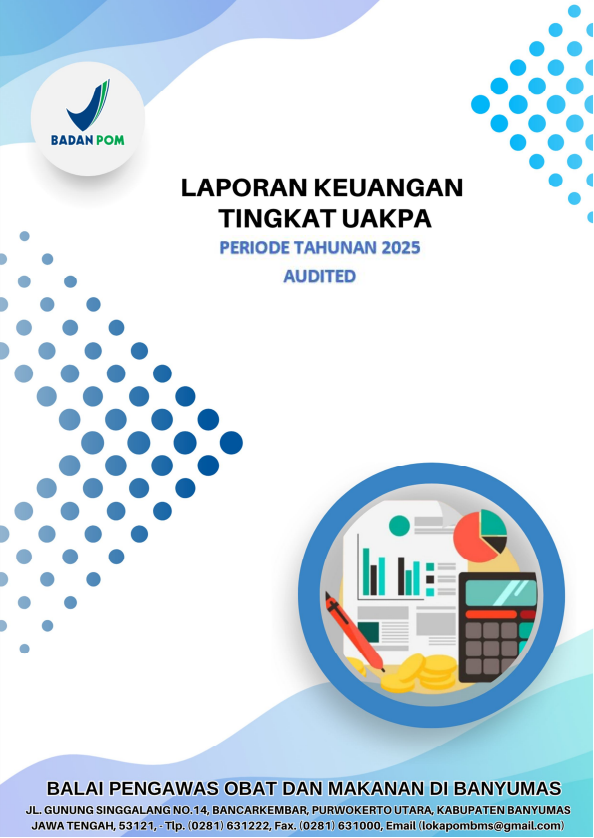 BADAN POM

LAPORAN KEUANGAN
TINGKAT UAKPA

PERIODE TAHUNAN 2025

AUDITED

BALAI PENGAWAS OBAT DAN MAKANAN DI BANYUMAS

JL. GUNUNG SINGGALANG NO.14, BANCARKEMBAR, PURWOKERTO UTARA, KABUPATEN BANYUMAS JAWA TENGAH, 53121, - Tlp. (0281) 631222, Fax. (0281) 631000, Email (lokapombms@gmail.com)